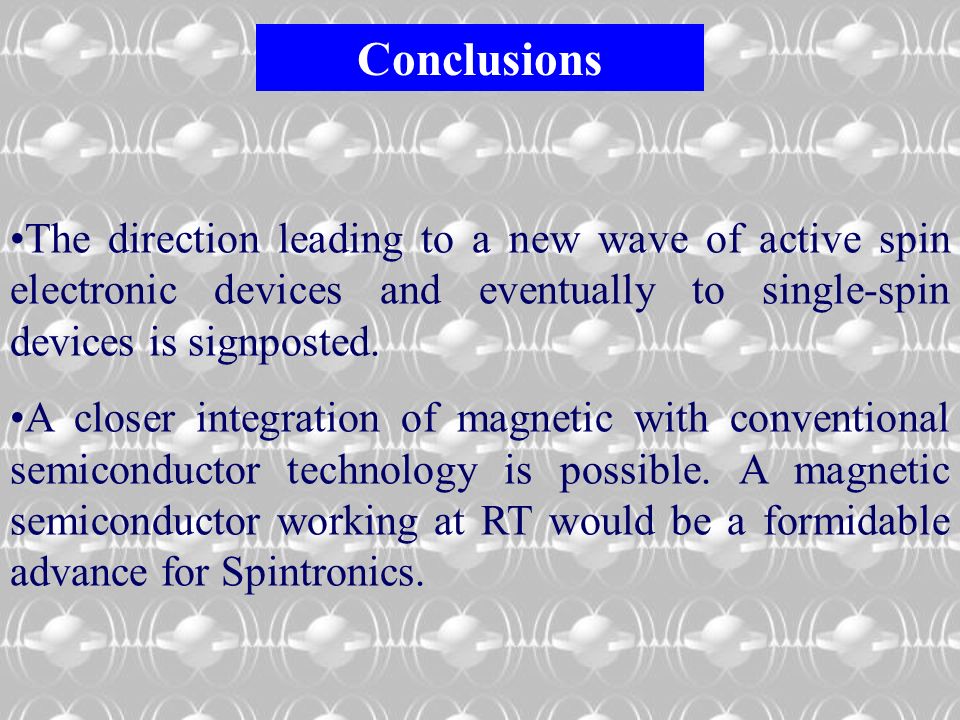 Conclusions

•The direction leading to a new wave of active spin electronic devices and eventually to single-spin devices is signposted.

•A closer integration of magnetic with conventional semiconductor technology is possible. A magnetic semiconductor working at RT would be a formidable advance for Spintronics.